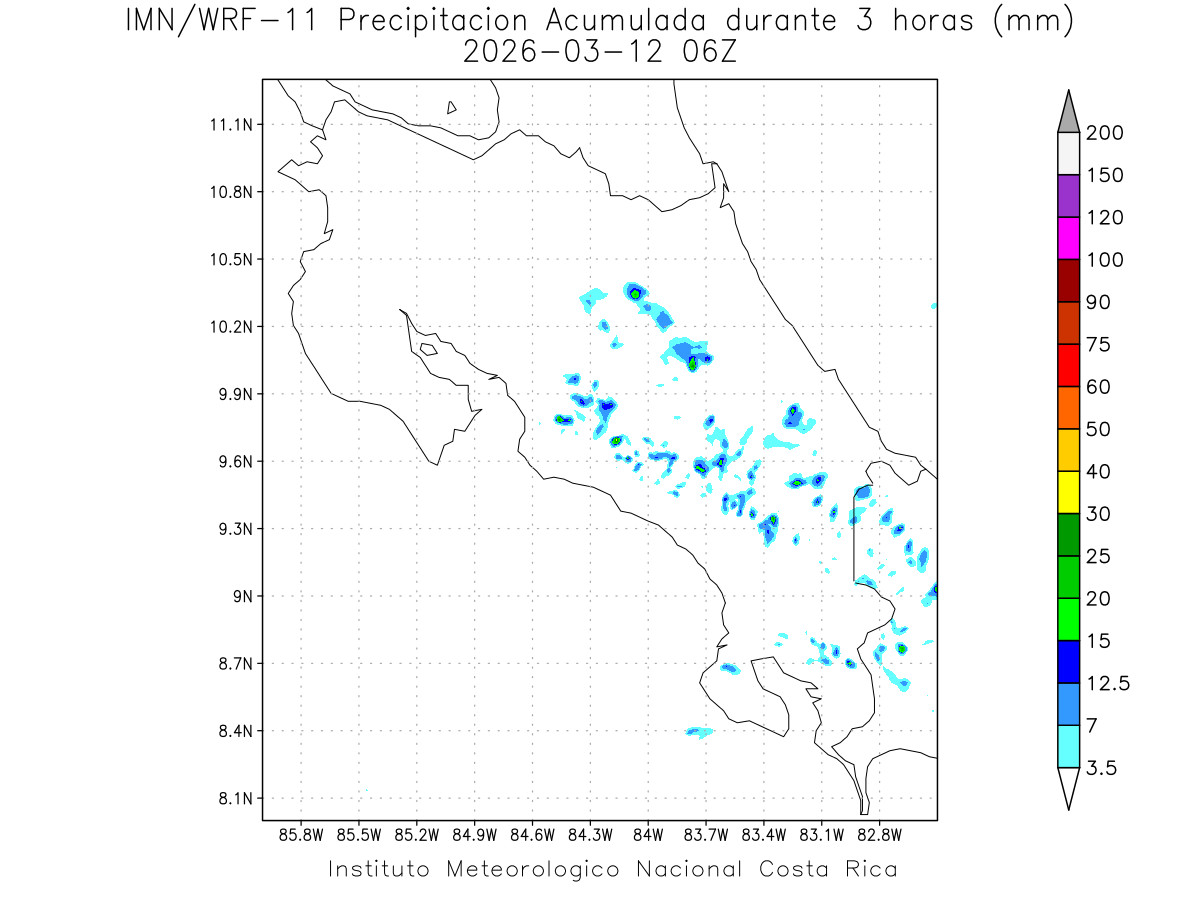 IMN/WRF-11 Precipitacion Acumulada durante 3 horas (mm)
2026-03-12 06Z

11.1N
10.8N
10.5N
10.2N
9.9N
9.6N
9.3N
9N
8.7N
8.4N
8.1N

85.8W 85.5W 85.2W 84.9W 84.6W 84.3W 84W 83.7W 83.4W 83.1W 82.8W

200
150
120
100
90
75
60
50
40
30
25
20
15
12.5
7
3.5

Instituto Meteorologico Nacional Costa Rica